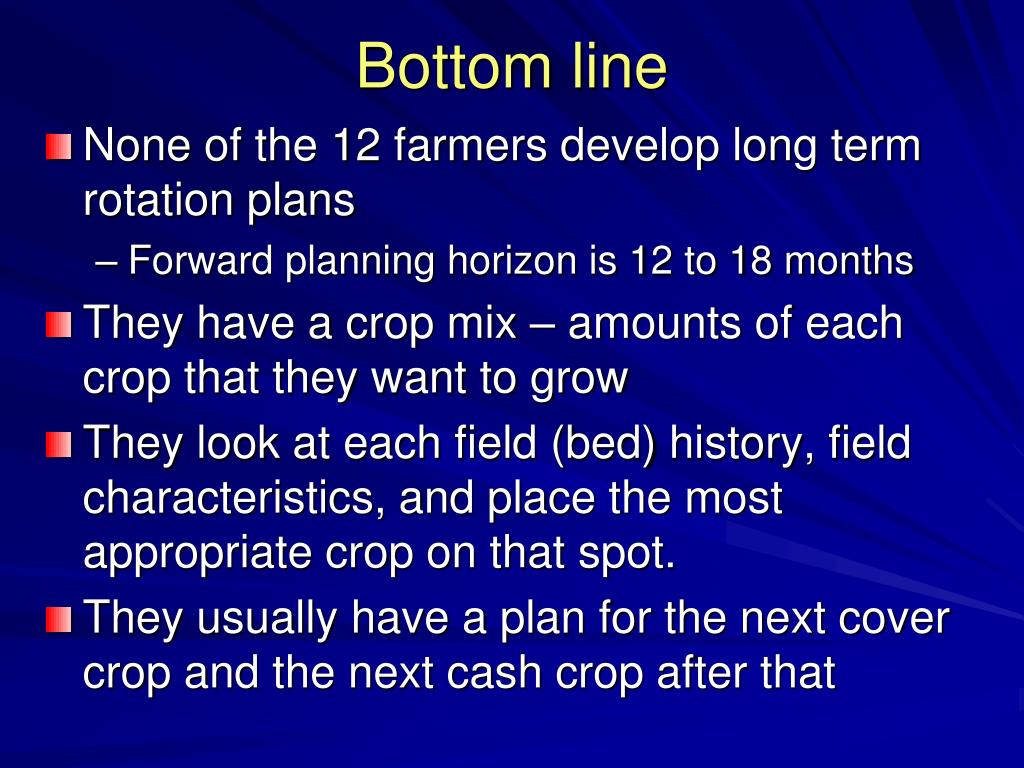 Bottom line

None of the 12 farmers develop long term rotation plans

– Forward planning horizon is 12 to 18 months

They have a crop mix – amounts of each crop that they want to grow

They look at each field (bed) history, field characteristics, and place the most appropriate crop on that spot.

They usually have a plan for the next cover crop and the next cash crop after that